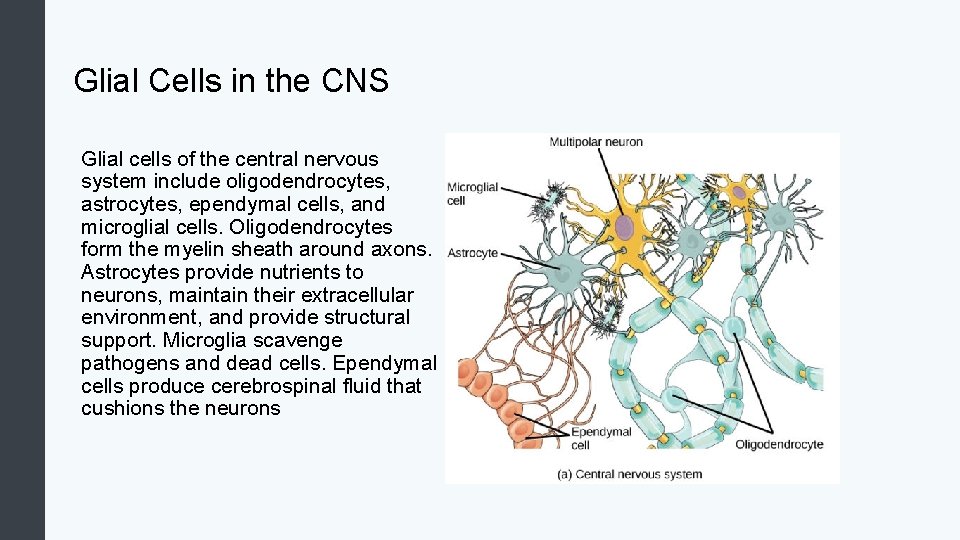 Glial Cells in the CNS

Glial cells of the central nervous system include oligodendrocytes, astrocytes, ependymal cells, and microglial cells. Oligodendrocytes form the myelin sheath around axons. Astrocytes provide nutrients to neurons, maintain their extracellular environment, and provide structural support. Microglia scavenge pathogens and dead cells. Ependymal cells produce cerebrospinal fluid that cushions the neurons

Multipolar neuron
Microglial cell
Astrocyte
Ependymal cell
Oligodendrocyte
(a) Central nervous system